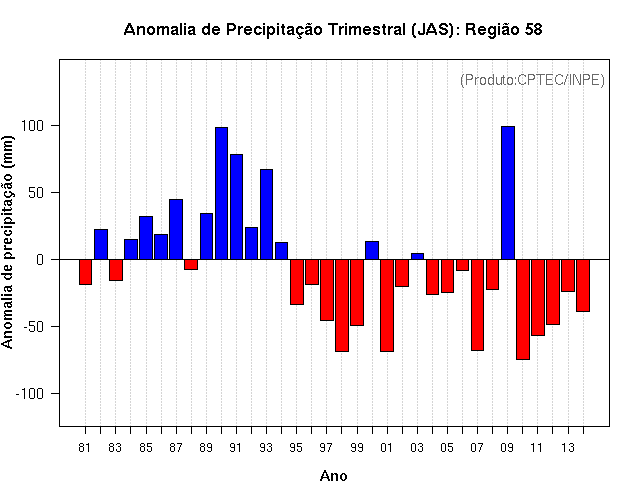 Anomalia de Precipitação Trimestral (JAS): Região 58

(Produto:CPTEC/INPE)

Anomalia de precipitação (mm)

100
50
0
-50
-100

81 83 85 87 89 91 93 95 97 99 01 03 05 07 09 11 13

Ano